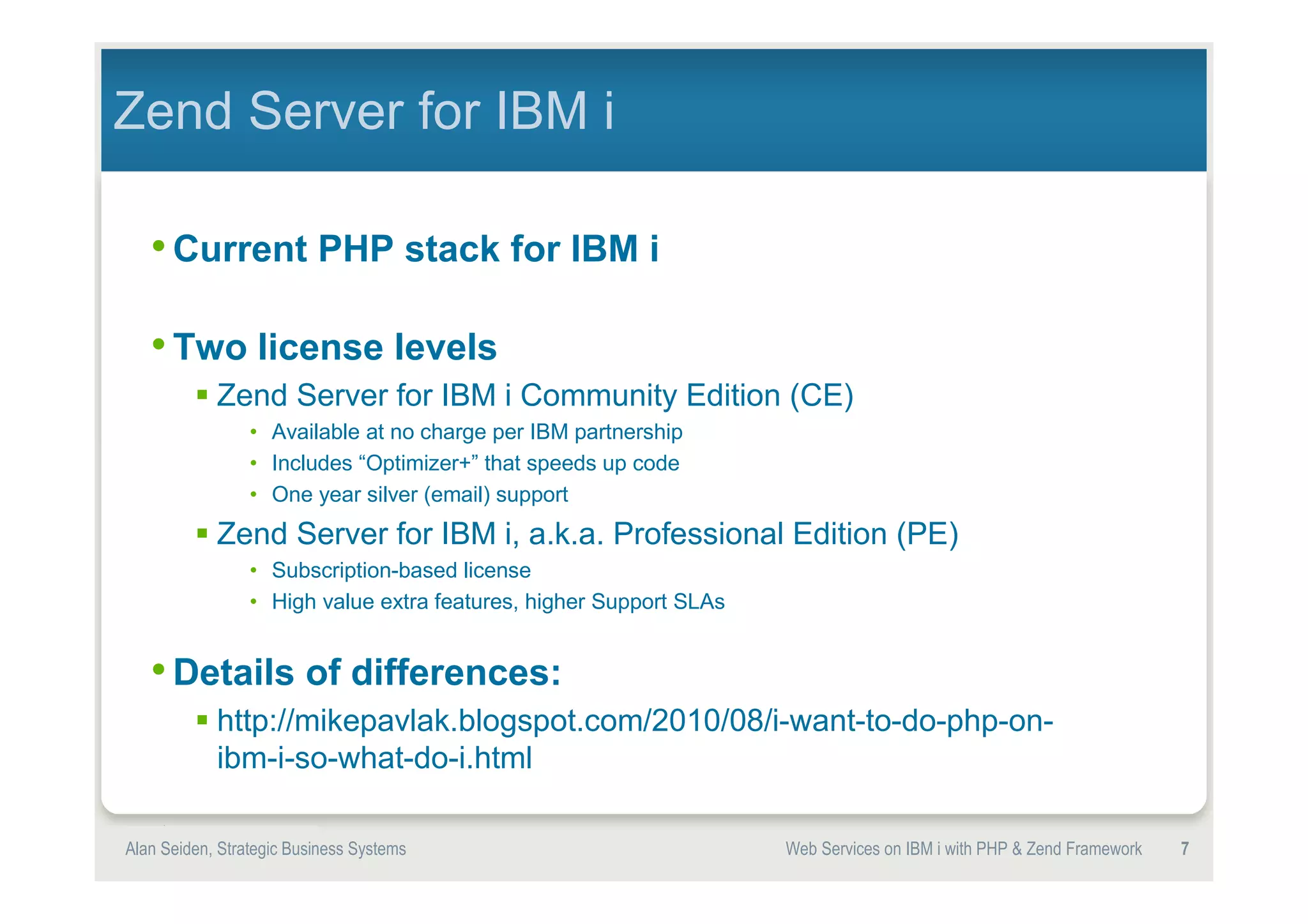 Zend Server for IBM i

• Current PHP stack for IBM i

• Two license levels

▪ Zend Server for IBM i Community Edition (CE)

• Available at no charge per IBM partnership
• Includes “Optimizer+” that speeds up code
• One year silver (email) support

▪ Zend Server for IBM i, a.k.a. Professional Edition (PE)

• Subscription-based license
• High value extra features, higher Support SLAs

• Details of differences:

▪ http://mikepavlak.blogspot.com/2010/08/i-want-to-do-php-on-ibm-i-so-what-do-i.html

Alan Seiden, Strategic Business Systems

Web Services on IBM i with PHP & Zend Framework 7